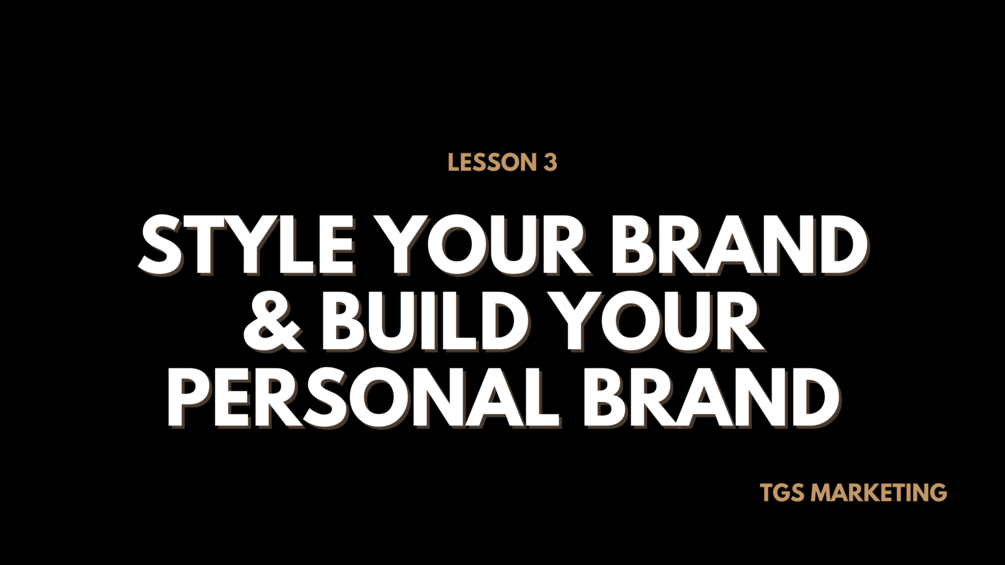 LESSON 3

STYLE YOUR BRAND & BUILD YOUR PERSONAL BRAND

TGS MARKETING